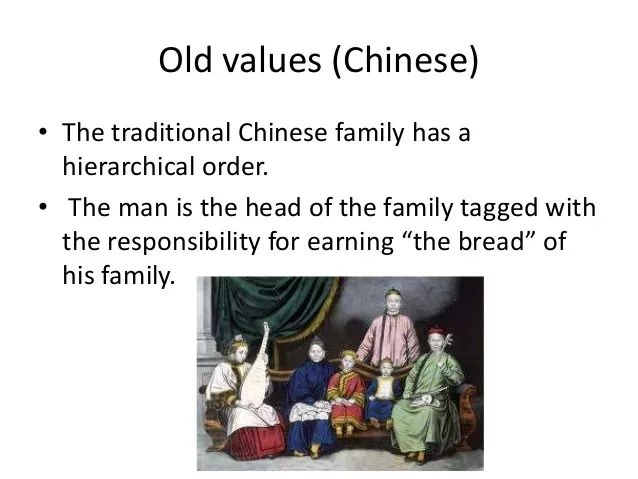 Old values (Chinese)

• The traditional Chinese family has a hierarchical order.

• The man is the head of the family tagged with the responsibility for earning “the bread” of his family.